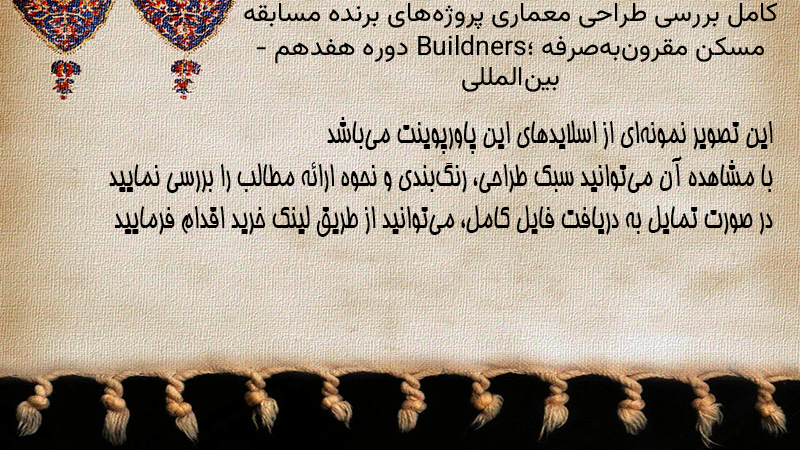 کامل بررسی طراحی معماری پروژه‌های برنده مسابقه مسکن مقرون‌به‌صرفه ؛Buildners دوره هفدهم - بین‌المللی

این تصویر نمونه‌ای از اسلایدهای این پاورپوینت می‌باشد
با مشاهده آن می‌توانید سبک طراحی، رنگ‌بندی و نحوه ارائه مطالب را بررسی نمایید
در صورت تمایل به دریافت فایل کامل، می‌توانید از طریق لینک خرید اقدام فرمایید